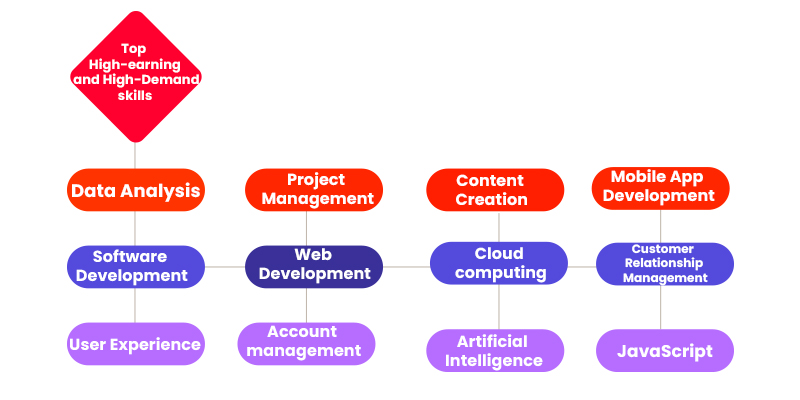 Top High-earning and High-Demand skills

Data Analysis

Project Management

Content Creation

Mobile App Development

Software Development

Web Development

Cloud computing

Customer Relationship Management

User Experience

Account management

Artificial Intelligence

JavaScript